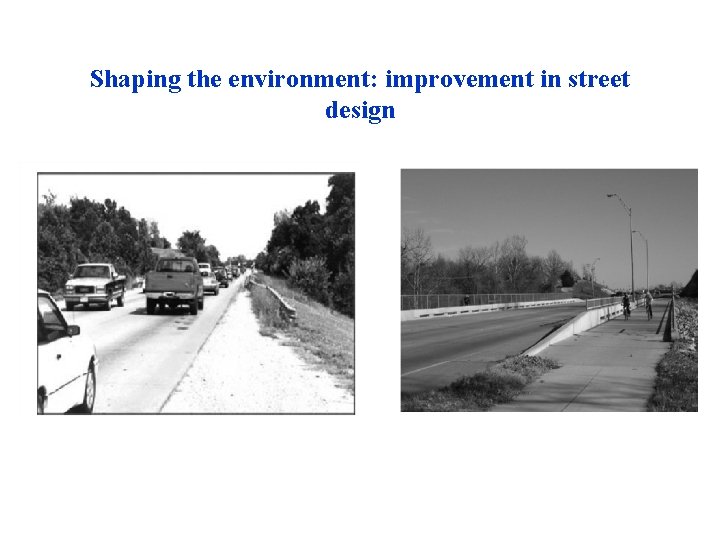 Shaping the environment: improvement in street design